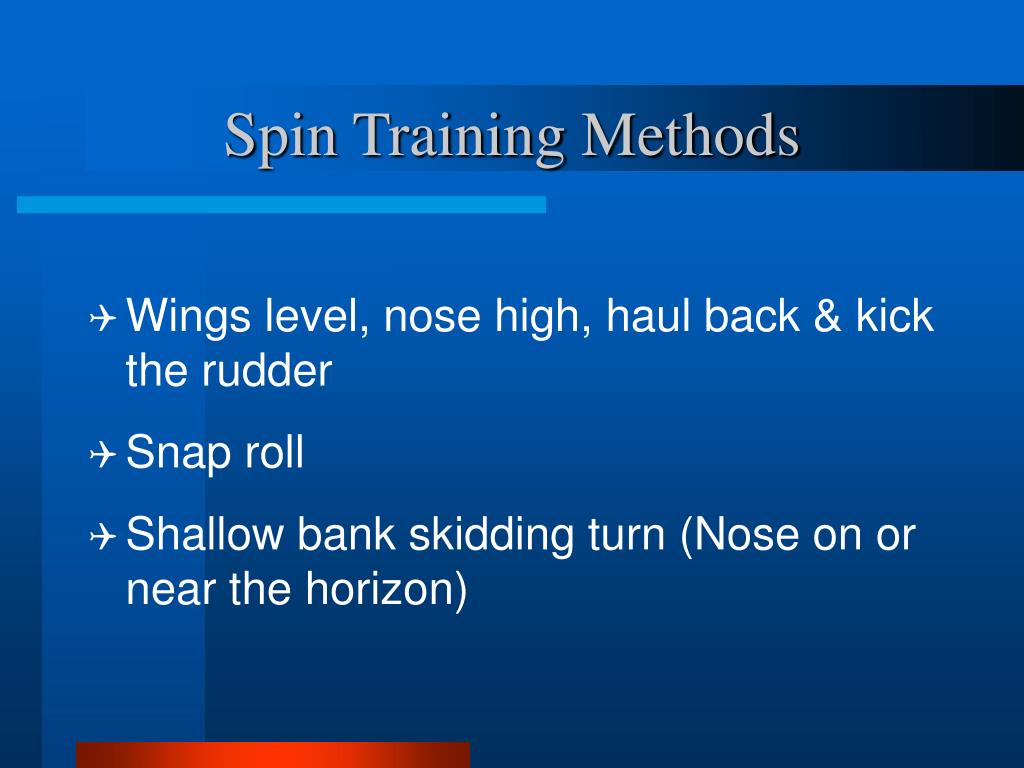 Spin Training Methods

Wings level, nose high, haul back & kick the rudder

Snap roll

Shallow bank skidding turn (Nose on or near the horizon)